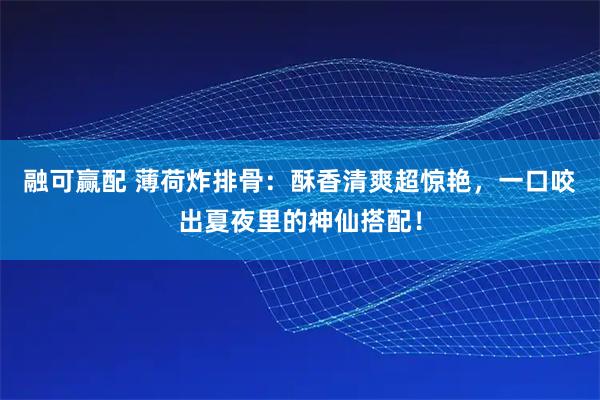 融可赢配 薄荷炸排骨：酥香清爽超惊艳，一口咬出夏夜里的神仙搭配！